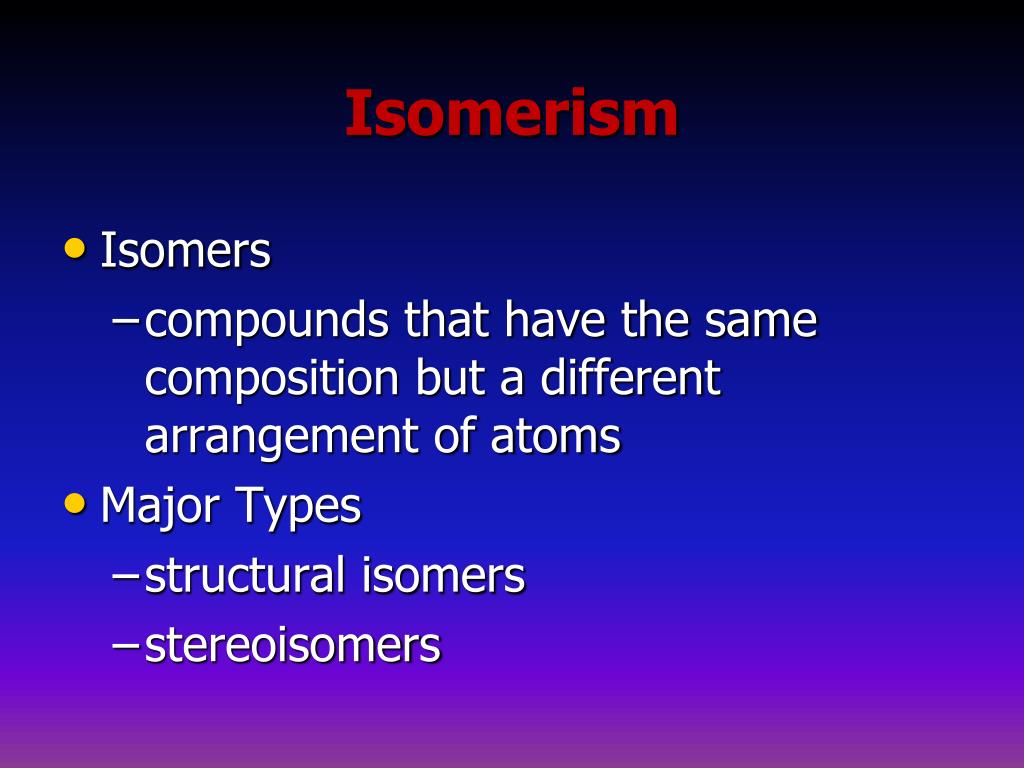 Isomerism

• Isomers
– compounds that have the same composition but a different arrangement of atoms
• Major Types
– structural isomers
– stereoisomers